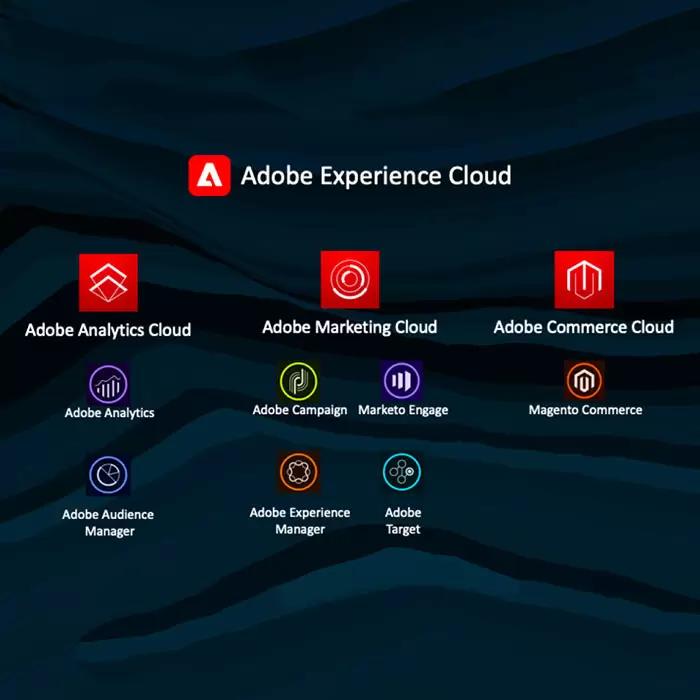 Adobe Experience Cloud

Adobe Analytics Cloud

Adobe Analytics

Adobe Audience Manager

Adobe Marketing Cloud

Adobe Campaign

Marketo Engage

Adobe Experience Manager

Adobe Target

Adobe Commerce Cloud

Magento Commerce